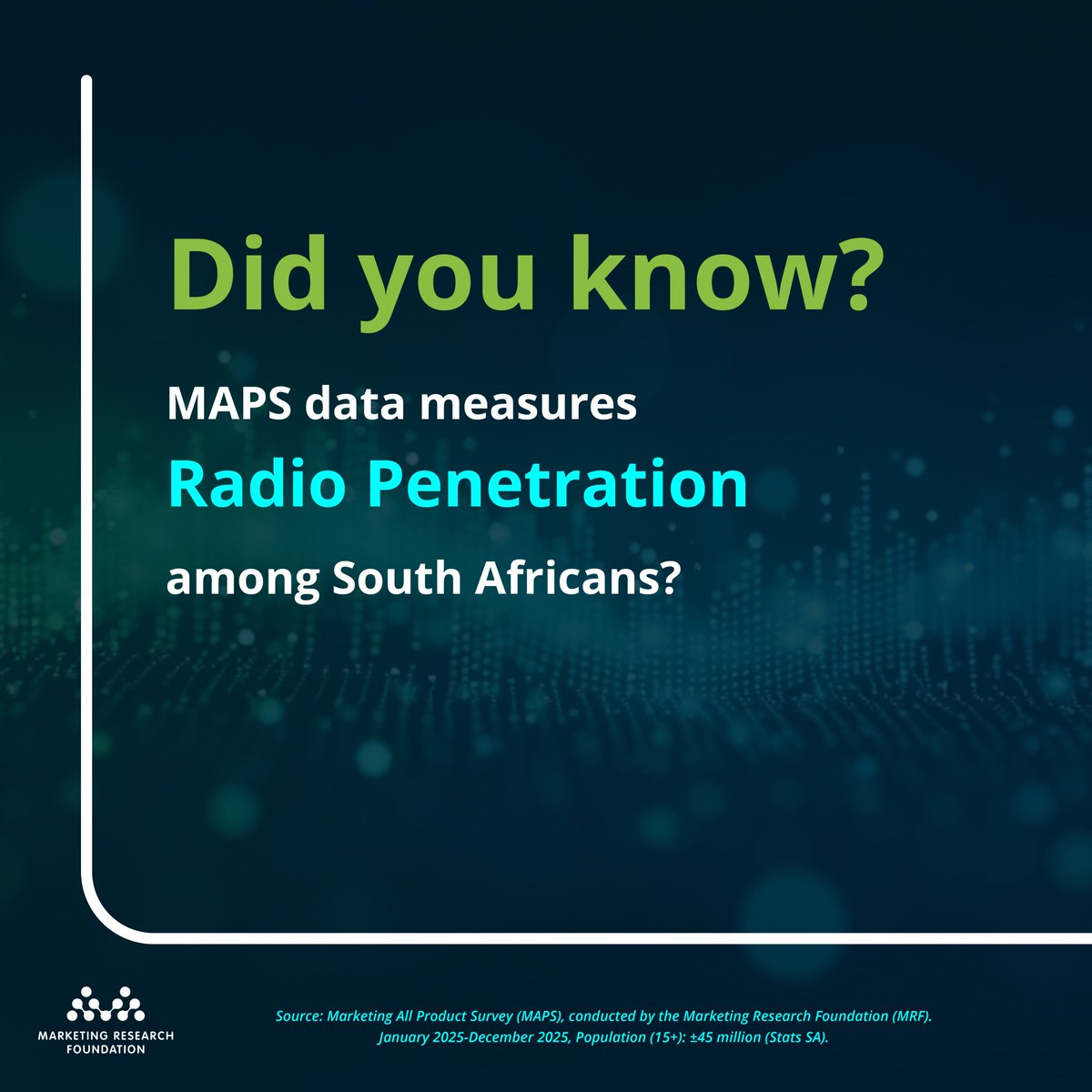 Did you know?

MAPS data measures

Radio Penetration

among South Africans?

MARKETING RESEARCH FOUNDATION

Source: Marketing All Product Survey (MAPS), conducted by the Marketing Research Foundation (MRF). January 2025-December 2025, Population (15+): ±45 million (Stats SA).